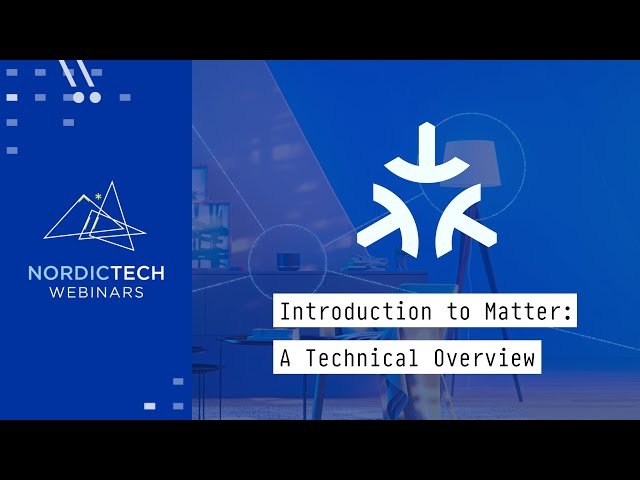 NORDICTECH
WEBINARS

Introduction to Matter:
A Technical Overview